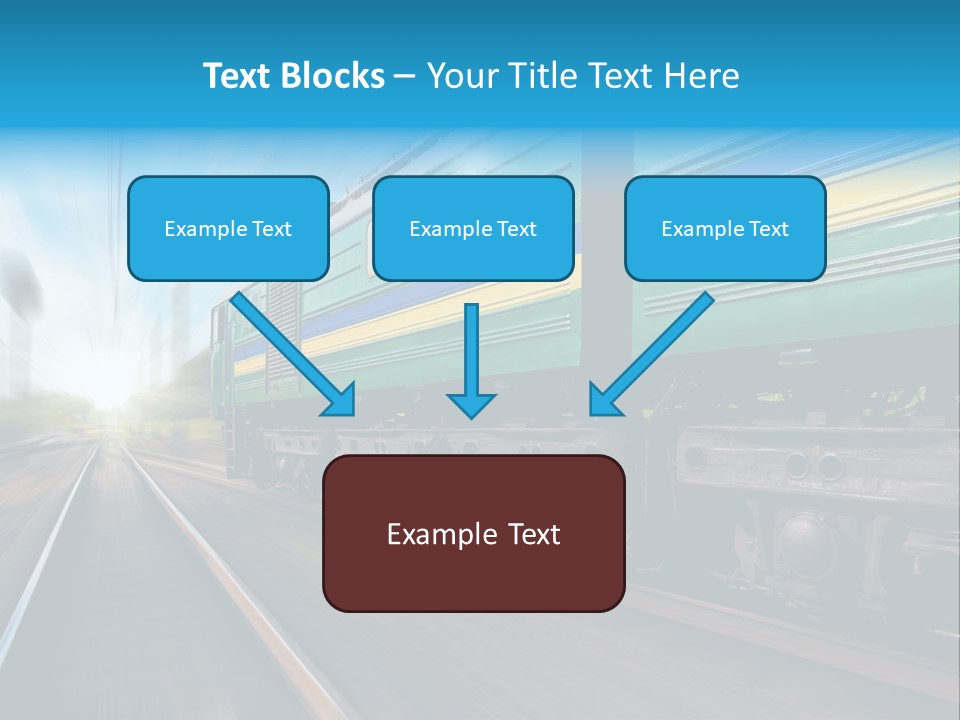 Text Blocks – Your Title Text Here

Example Text

Example Text

Example Text

Example Text